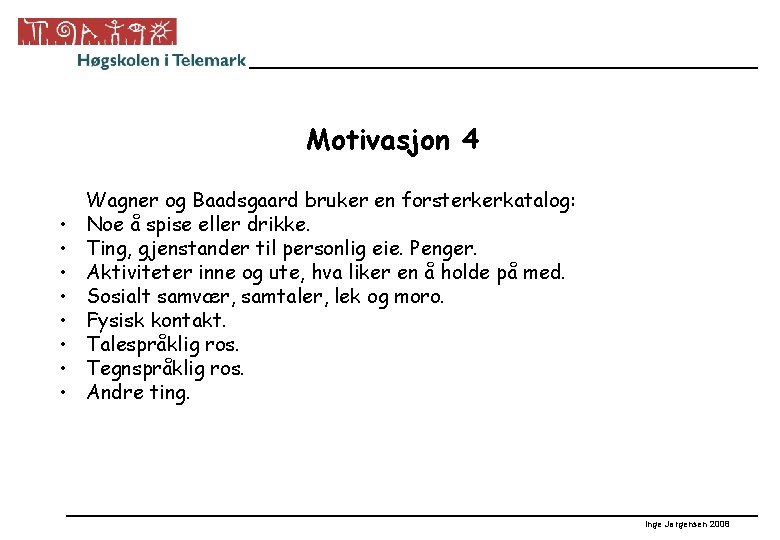 Høgskolen i Telemark

Motivasjon 4

Wagner og Baadsgaard bruker en forsterkerkatalog:

• Noe å spise eller drikke.
• Ting, gjenstander til personlig eie. Penger.
• Aktiviteter inne og ute, hva liker en å holde på med.
• Sosialt samvær, samtaler, lek og moro.
• Fysisk kontakt.
• Talespråklig ros.
• Tegnspråklig ros.
• Andre ting.

Inge Jørgensen 2008